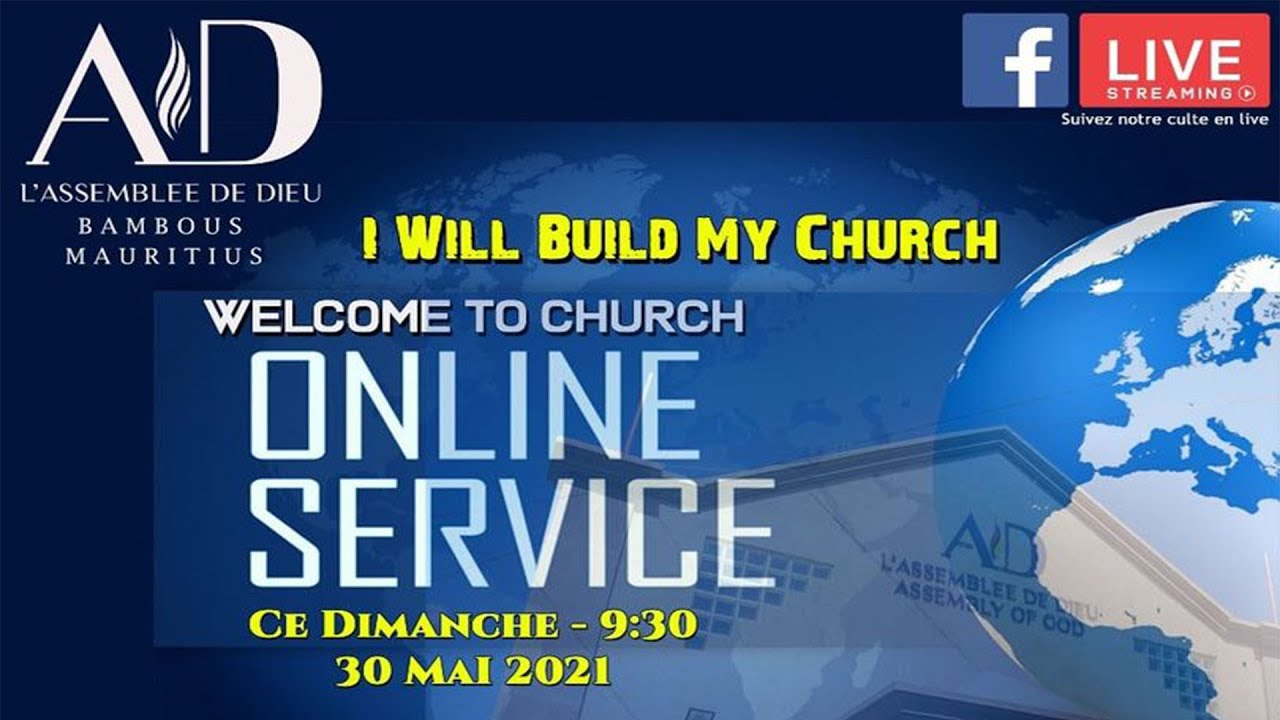 AD
L'ASSEMBLEE DE DIEU
BAMBOUS
MAURITIUS

f LIVE STREAMING
Suivez notre culte en live

I Will Build My Church

WELCOME TO CHURCH
ONLINE
SERVICE

AD
L'ASSEMBLEE DE DIEU
ASSEMBLY OF GOD

Ce Dimanche - 9:30
30 Mai 2021